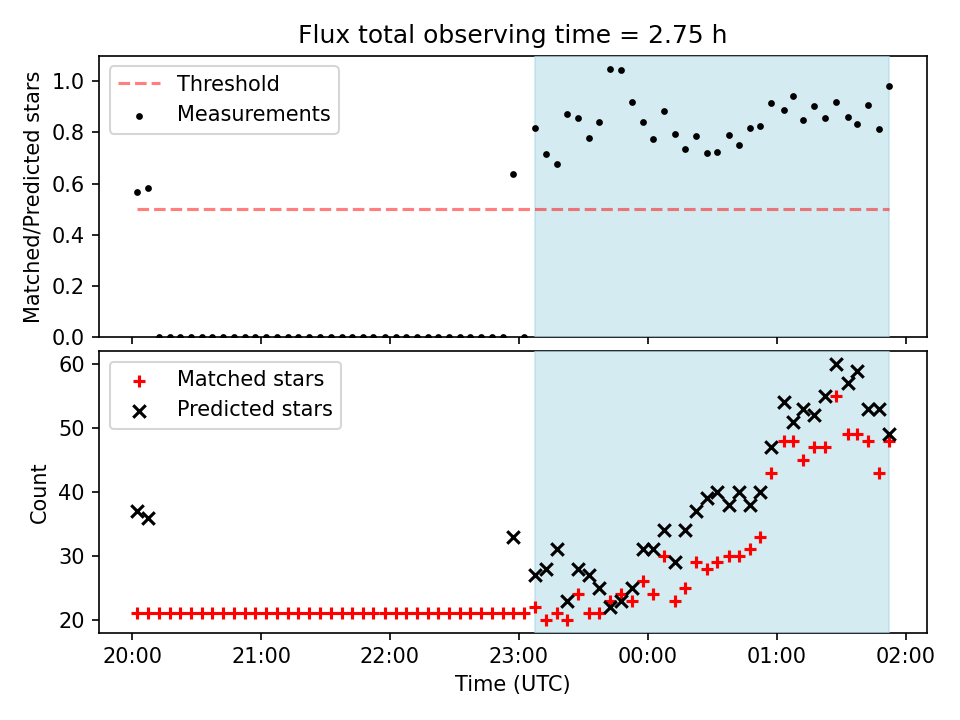 Flux total observing time = 2.75 h

Threshold
Measurements

Matched/Predicted stars

1.0
0.8
0.6
0.4
0.2
0.0

Matched stars
Predicted stars

Count

60
50
40
30
20

20:00
21:00
22:00
23:00
00:00
01:00
02:00

Time (UTC)